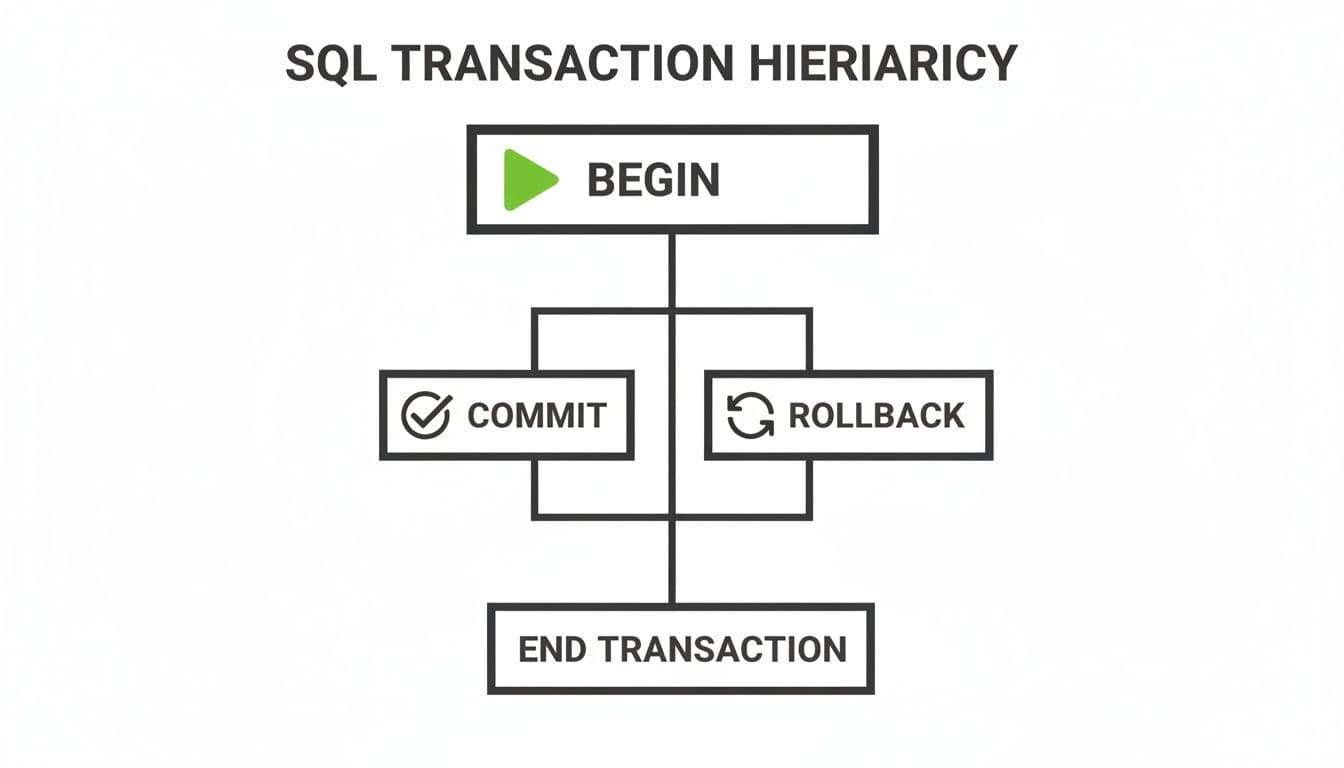 SQL TRANSACTION HIERIARICY

BEGIN

COMMIT

ROLLBACK

END TRANSACTION